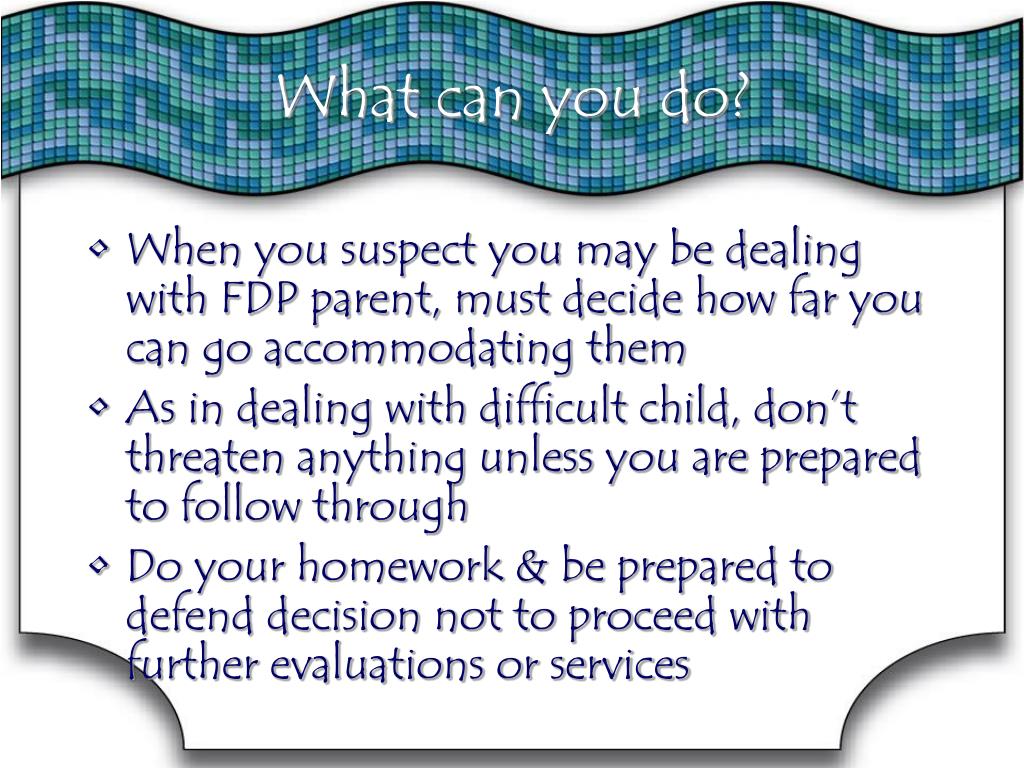 What can you do?

• When you suspect you may be dealing with FDP parent, must decide how far you can go accommodating them

• As in dealing with difficult child, don't threaten anything unless you are prepared to follow through

• Do your homework & be prepared to defend decision not to proceed with further evaluations or services